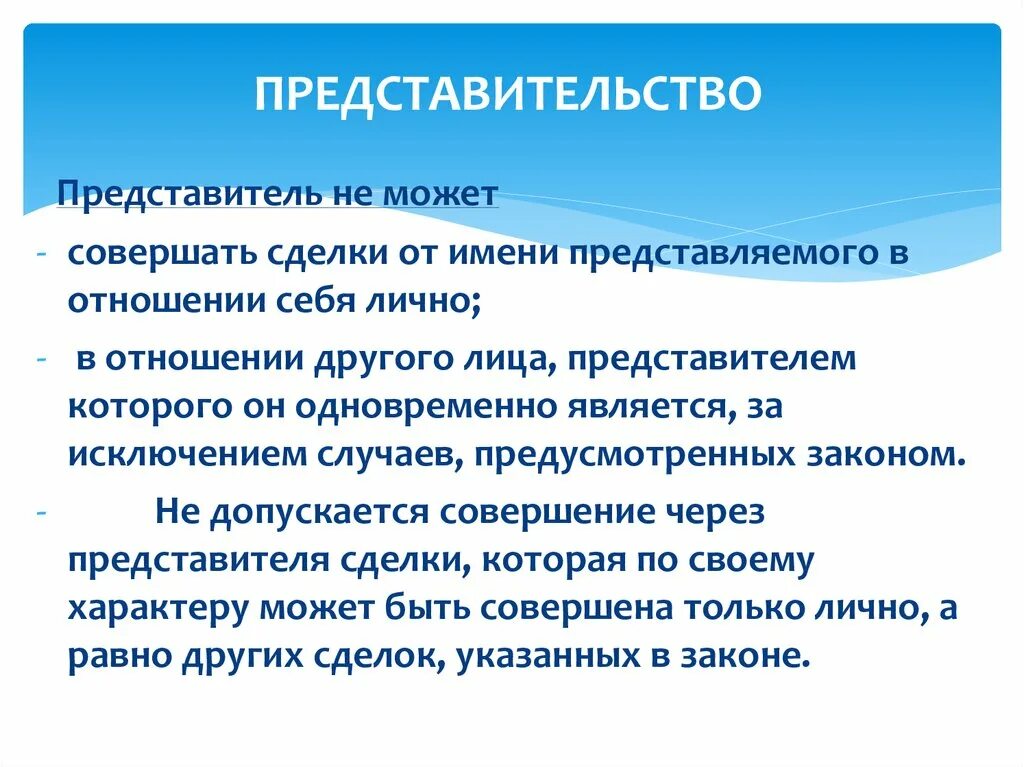 ПРЕДСТАВИТЕЛЬСТВО

Представитель не может

- совершать сделки от имени представляемого в отношении себя лично;

- в отношении другого лица, представителем которого он одновременно является, за исключением случаев, предусмотренных законом.

- Не допускается совершение через представителя сделки, которая по своему характеру может быть совершена только лично, а равно других сделок, указанных в законе.